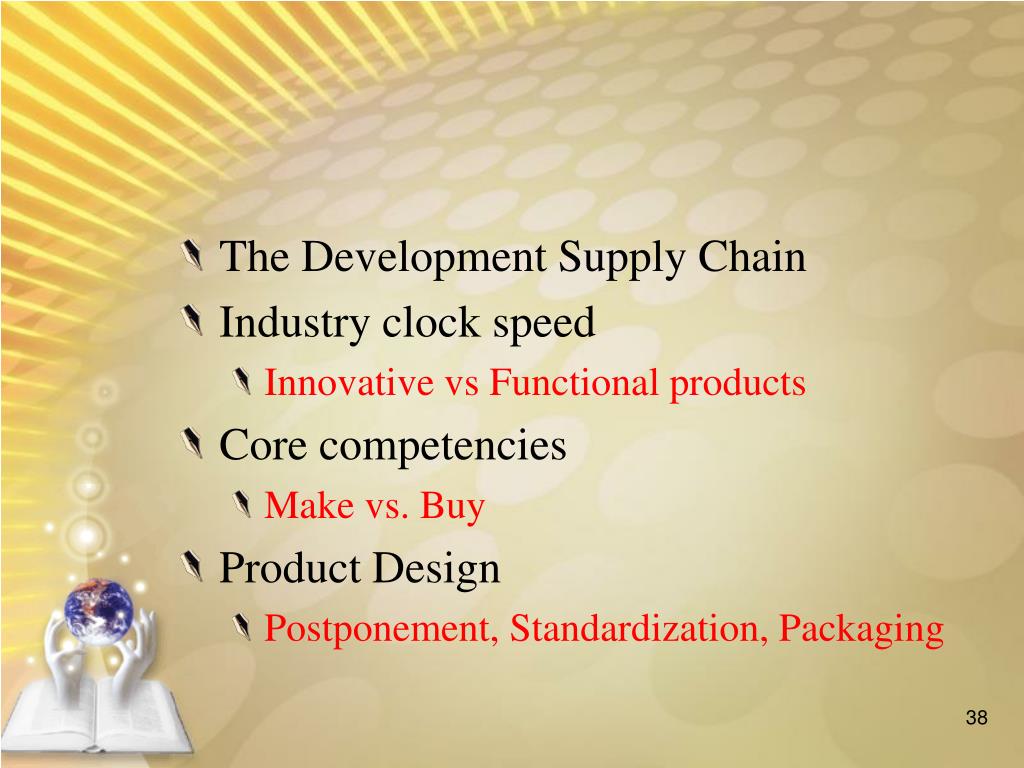 The Development Supply Chain
Industry clock speed
Innovative vs Functional products
Core competencies
Make vs. Buy
Product Design
Postponement, Standardization, Packaging

38